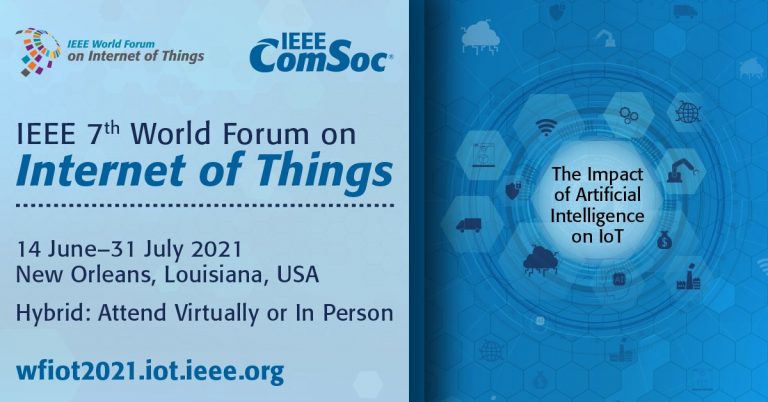 IEEE World Forum on Internet of Things

IEEE ComSoc®

IEEE 7th World Forum on Internet of Things

14 June–31 July 2021
New Orleans, Louisiana, USA

Hybrid: Attend Virtually or In Person

wfiot2021.iot.ieee.org

The Impact of Artificial Intelligence on IoT